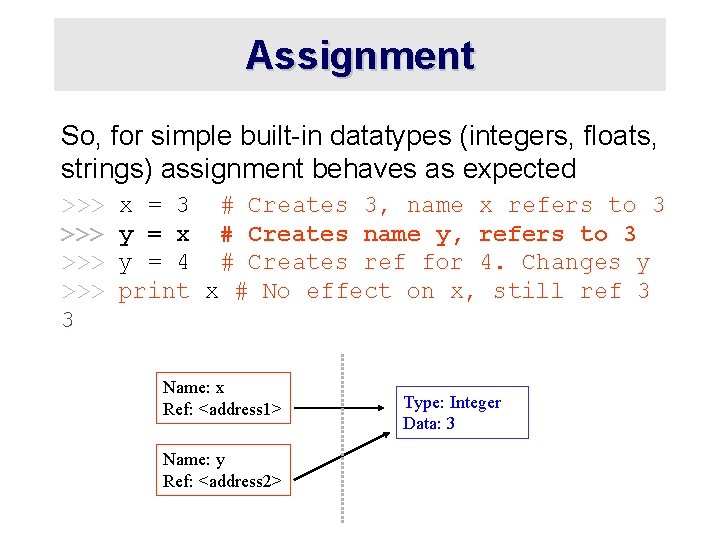 Assignment

So, for simple built-in datatypes (integers, floats, strings) assignment behaves as expected

>>> x = 3  # Creates 3, name x refers to 3
>>> y = x  # Creates name y, refers to 3
>>> y = 4  # Creates ref for 4. Changes y
>>> print x # No effect on x, still ref 3
3

Name: x
Ref: <address1>

Name: y
Ref: <address2>

Type: Integer
Data: 3